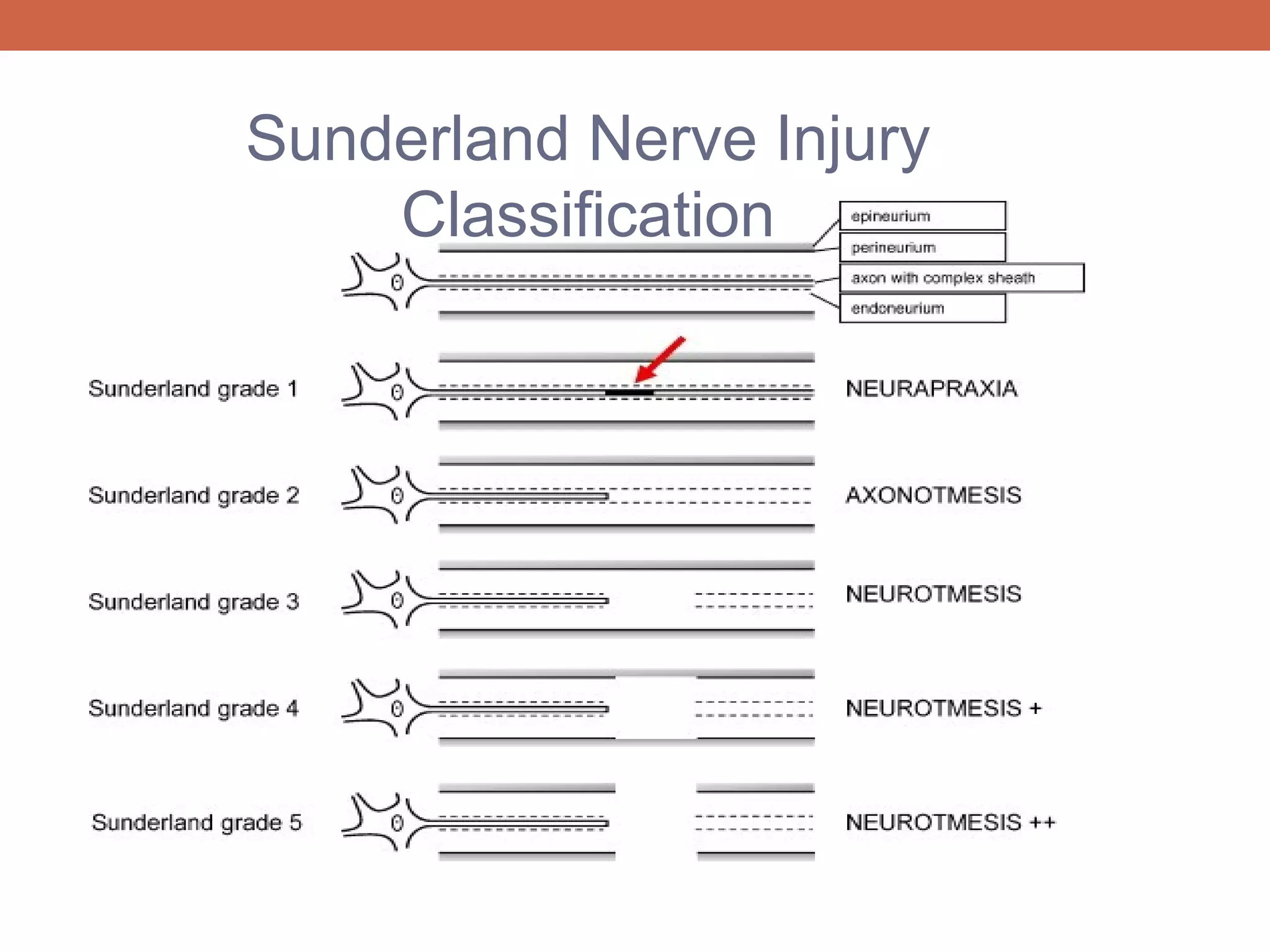 Sunderland Nerve Injury Classification

epineurium
perineurium
axon with complex sheath
endoneurium

Sunderland grade 1 NEURAPRAXIA

Sunderland grade 2 AXONOTMESIS

Sunderland grade 3 NEUROTMESIS

Sunderland grade 4 NEUROTMESIS +

Sunderland grade 5 NEUROTMESIS ++